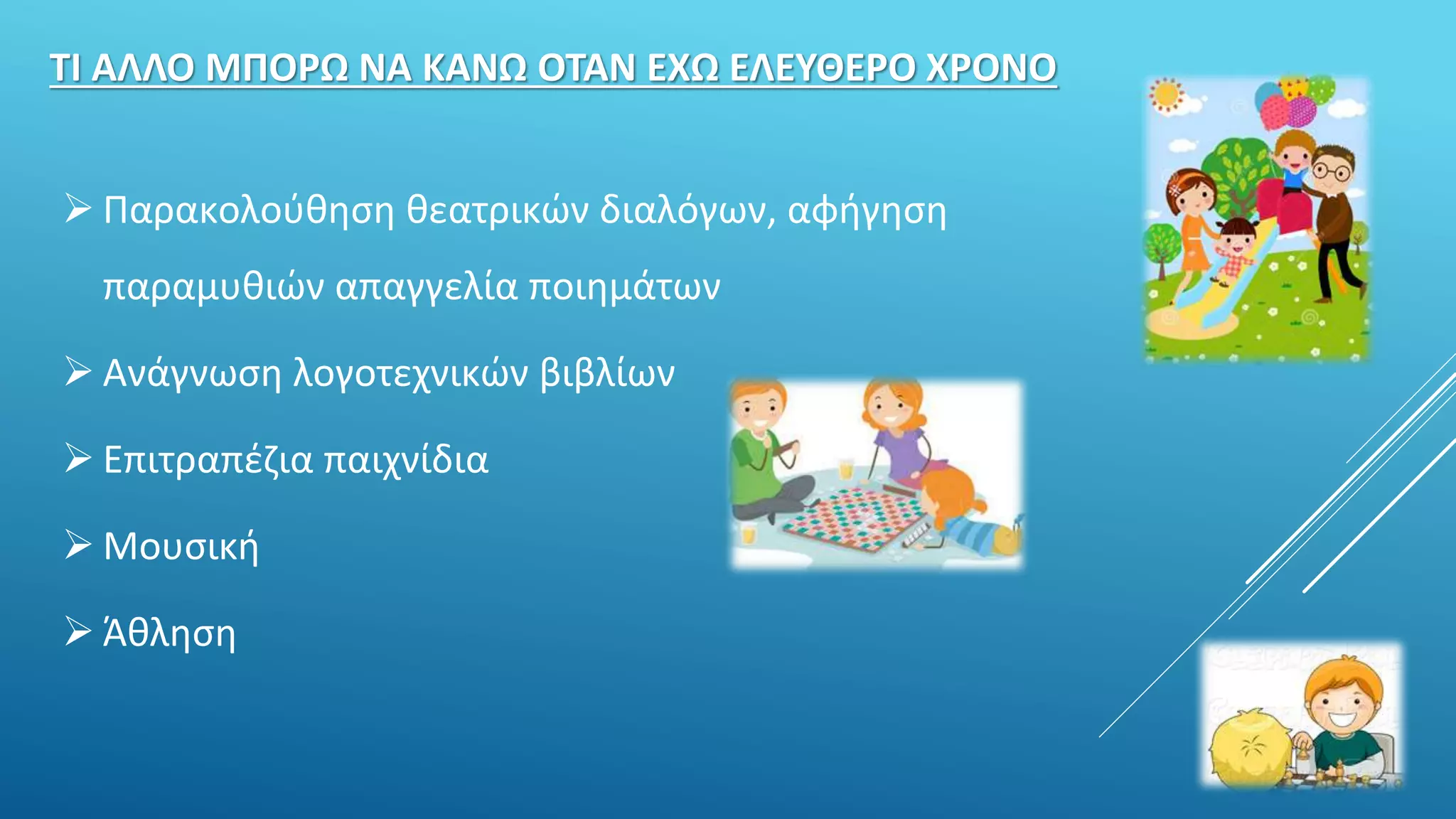 ΤΙ ΑΛΛΟ ΜΠΟΡΩ ΝΑ ΚΑΝΩ ΟΤΑΝ ΕΧΩ ΕΛΕΥΘΕΡΟ ΧΡΟΝΟ

➢ Παρακολούθηση θεατρικών διαλόγων, αφήγηση παραμυθιών απαγγελία ποιημάτων

➢ Ανάγνωση λογοτεχνικών βιβλίων

➢ Επιτραπέζια παιχνίδια

➢ Μουσική

➢ Άθληση